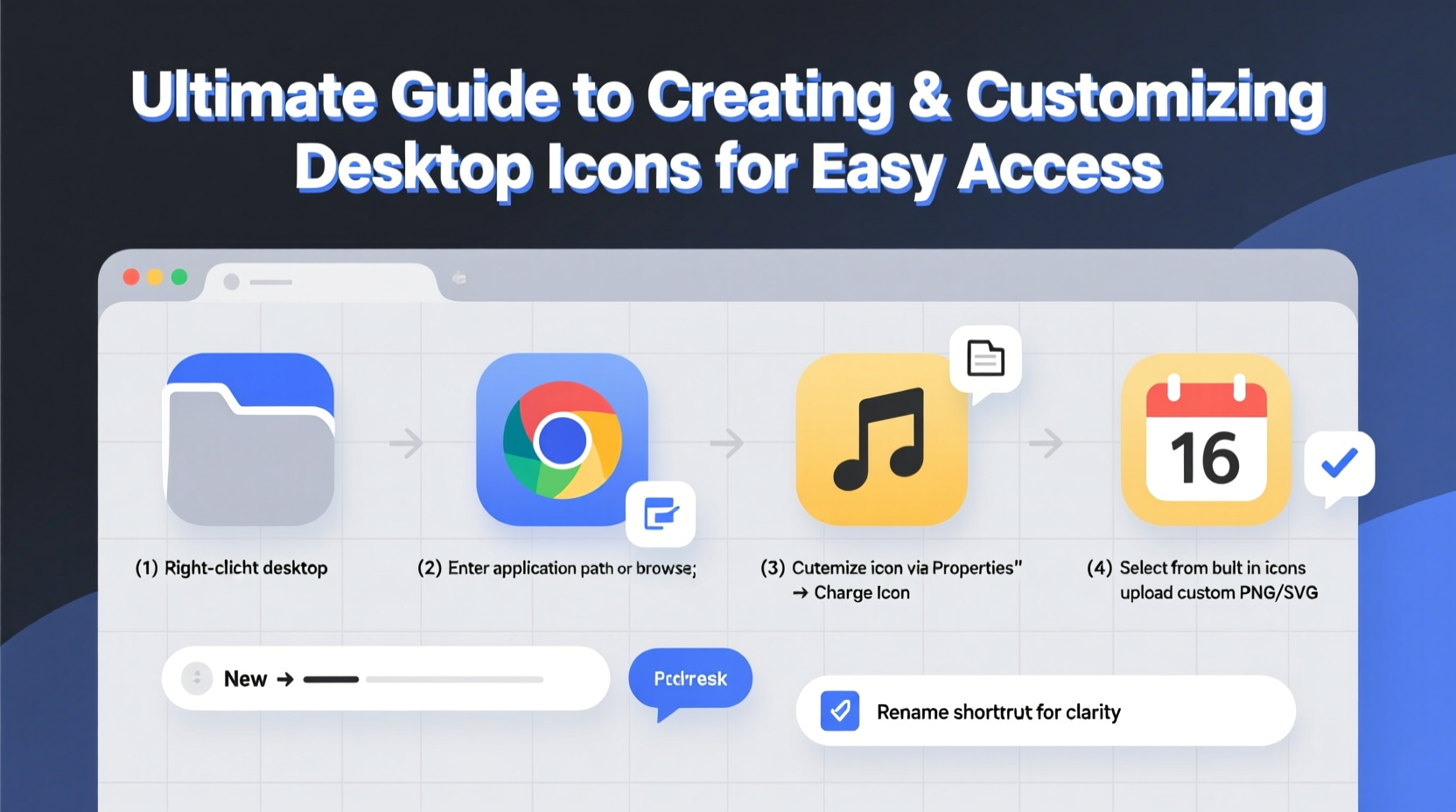 Ultimate Guide to Creating & Customizing Desktop Icons for Easy Access

16

(1) Right-clicht desktop

(2) Enter application path or browse;

(3) Cutemize icon via Properties" → Charge Icon

(4) Select from bult in icons upload custom PNG/SVG

New →

Pcdresk

Rename shortrut for clarity